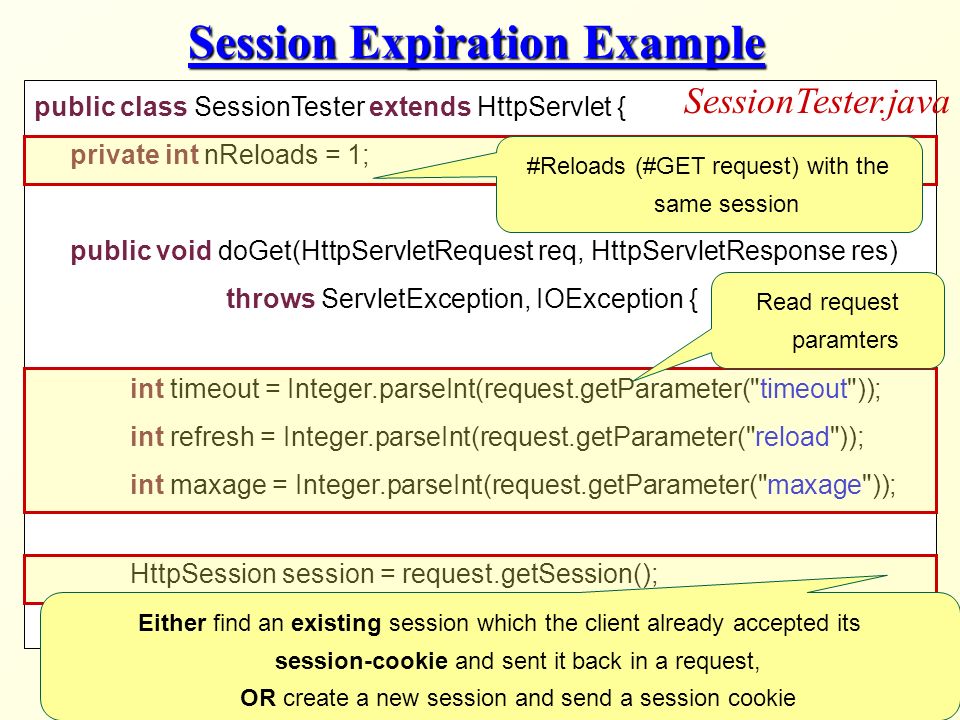 Session Expiration Example

SessionTester.java

public class SessionTester extends HttpServlet {
private int nReloads = 1;

#Reloads (#GET request) with the same session

public void doGet(HttpServletRequest req, HttpServletResponse res)
throws ServletException, IOException {

Read request paramters

int timeout = Integer.parseInt(request.getParameter("timeout"));
int refresh = Integer.parseInt(request.getParameter("reload"));
int maxage = Integer.parseInt(request.getParameter("maxage"));

HttpSession session = request.getSession();

Either find an existing session which the client already accepted its session-cookie and sent it back in a request, OR create a new session and send a session cookie